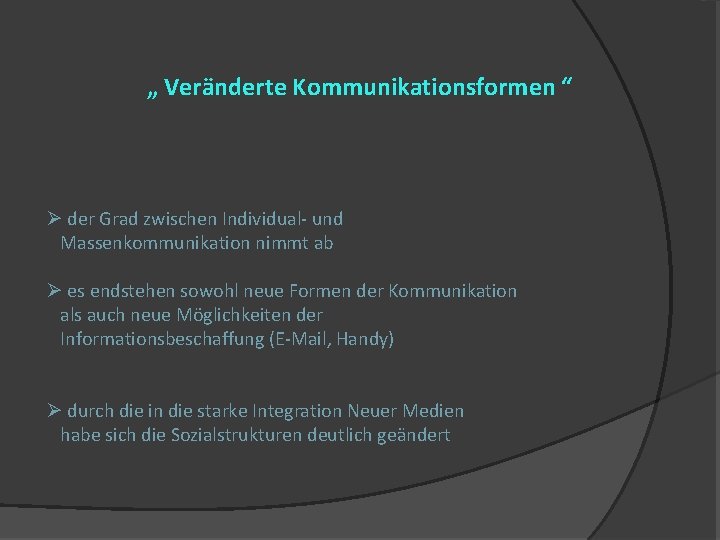 „ Veränderte Kommunikationsformen “

➢ der Grad zwischen Individual- und Massenkommunikation nimmt ab

➢ es endstehen sowohl neue Formen der Kommunikation als auch neue Möglichkeiten der Informationsbeschaffung (E-Mail, Handy)

➢ durch die in die starke Integration Neuer Medien habe sich die Sozialstrukturen deutlich geändert